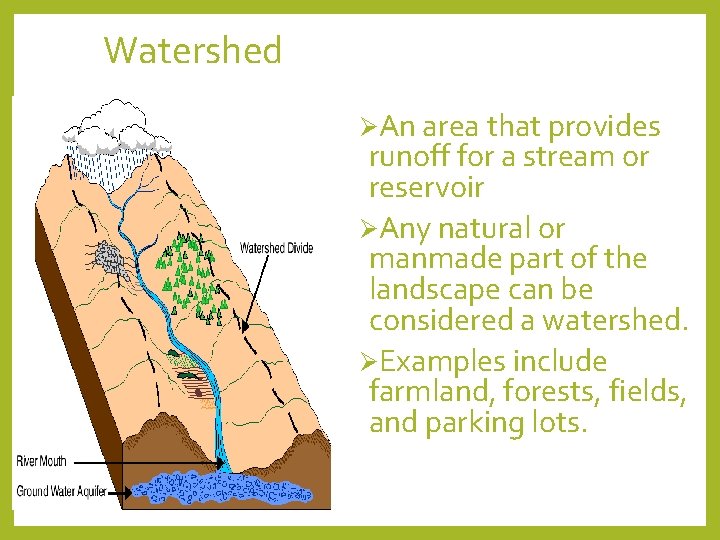 Watershed

Watershed Divide

River Mouth

Ground Water Aquifer

➢An area that provides runoff for a stream or reservoir

➢Any natural or manmade part of the landscape can be considered a watershed.

➢Examples include farmland, forests, fields, and parking lots.